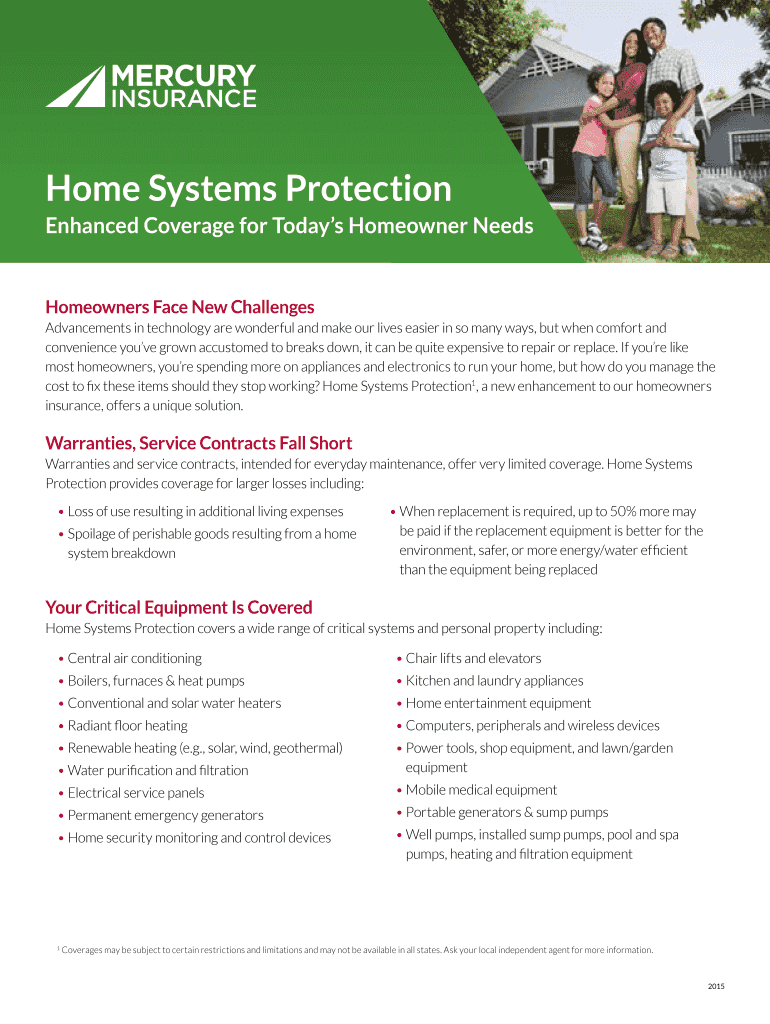 MERCURY INSURANCE

Home Systems Protection

Enhanced Coverage for Today's Homeowner Needs

Homeowners Face New Challenges

Advancements in technology are wonderful and make our lives easier in so many ways, but when comfort and convenience you've grown accustomed to breaks down, it can be quite expensive to repair or replace. If you're like most homeowners, you're spending more on appliances and electronics to run your home, but how do you manage the cost to fix these items should they stop working? Home Systems Protection$^1$, a new enhancement to our homeowners insurance, offers a unique solution.

Warranties, Service Contracts Fall Short

Warranties and service contracts, intended for everyday maintenance, offer very limited coverage. Home Systems Protection provides coverage for larger losses including:

• Loss of use resulting in additional living expenses
• Spoilage of perishable goods resulting from a home system breakdown

• When replacement is required, up to 50% more may be paid if the replacement equipment is better for the environment, safer, or more energy/water efficient than the equipment being replaced

Your Critical Equipment Is Covered

Home Systems Protection covers a wide range of critical systems and personal property including:

• Central air conditioning
• Boilers, furnaces & heat pumps
• Conventional and solar water heaters
• Radiant floor heating
• Renewable heating (e.g., solar, wind, geothermal)
• Water purification and filtration
• Electrical service panels
• Permanent emergency generators
• Home security monitoring and control devices

• Chair lifts and elevators
• Kitchen and laundry appliances
• Home entertainment equipment
• Computers, peripherals and wireless devices
• Power tools, shop equipment, and lawn/garden equipment
• Mobile medical equipment
• Portable generators & sump pumps
• Well pumps, installed sump pumps, pool and spa pumps, heating and filtration equipment

$^1$ Coverages may be subject to certain restrictions and limitations and may not be available in all states. Ask your local independent agent for more information.

2015